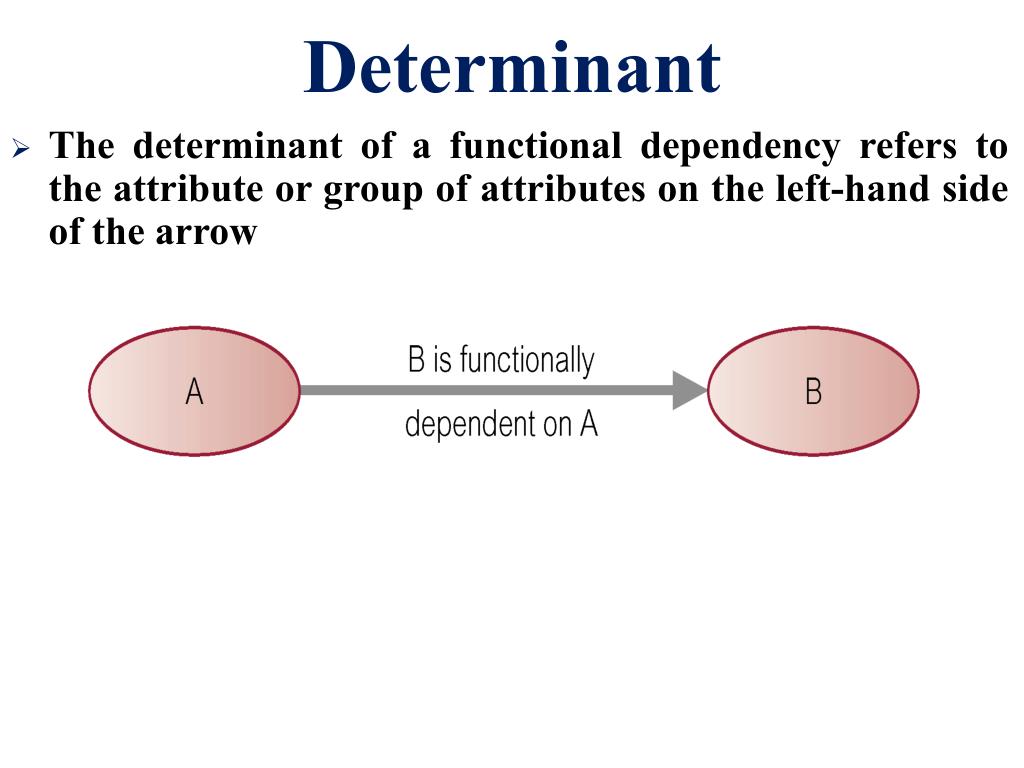 Determinant

➢ The determinant of a functional dependency refers to the attribute or group of attributes on the left-hand side of the arrow

A

B is functionally dependent on A

B